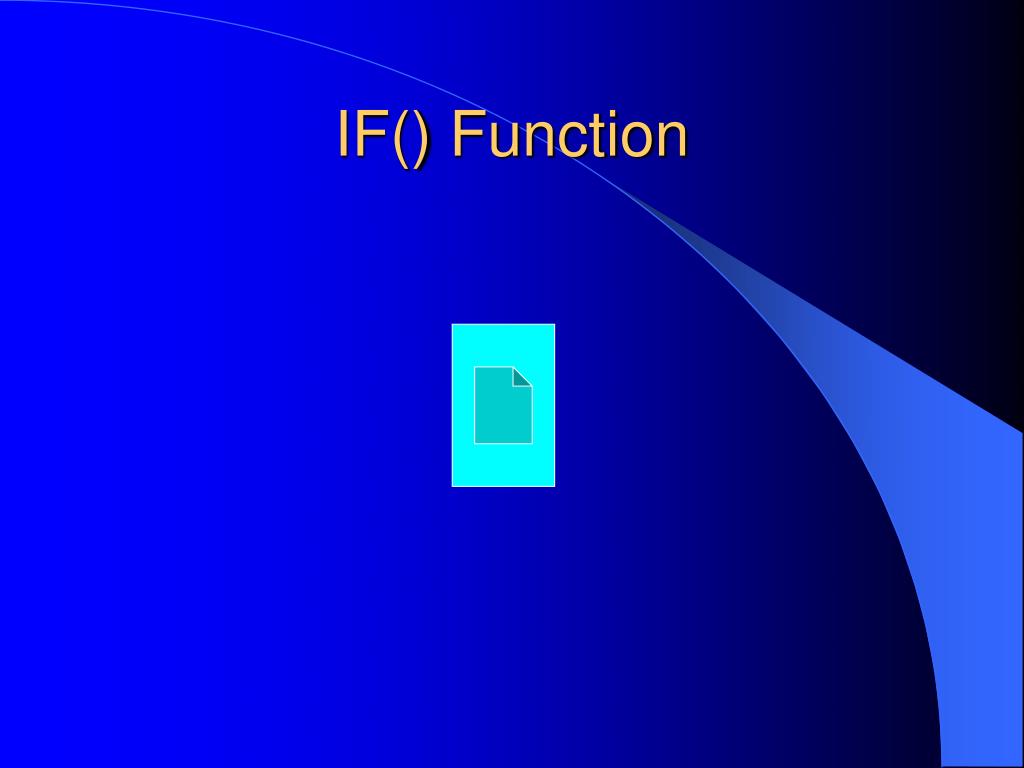 IF() Function